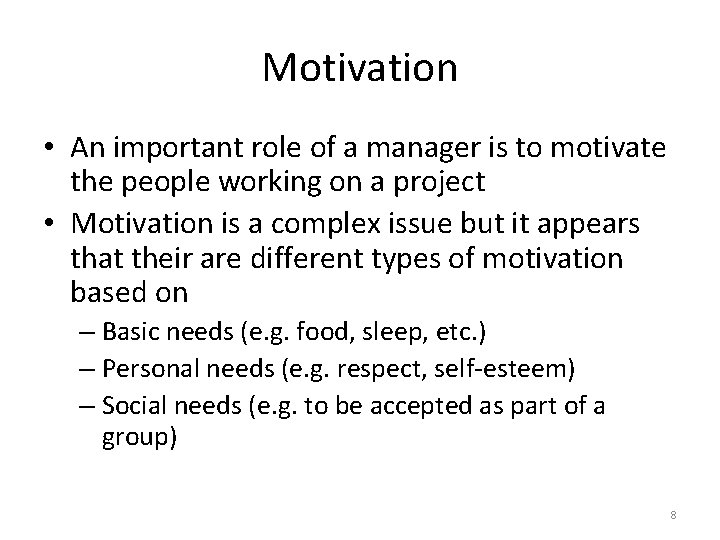 Motivation

• An important role of a manager is to motivate the people working on a project
• Motivation is a complex issue but it appears that their are different types of motivation based on
– Basic needs (e.g. food, sleep, etc.)
– Personal needs (e.g. respect, self-esteem)
– Social needs (e.g. to be accepted as part of a group)

8